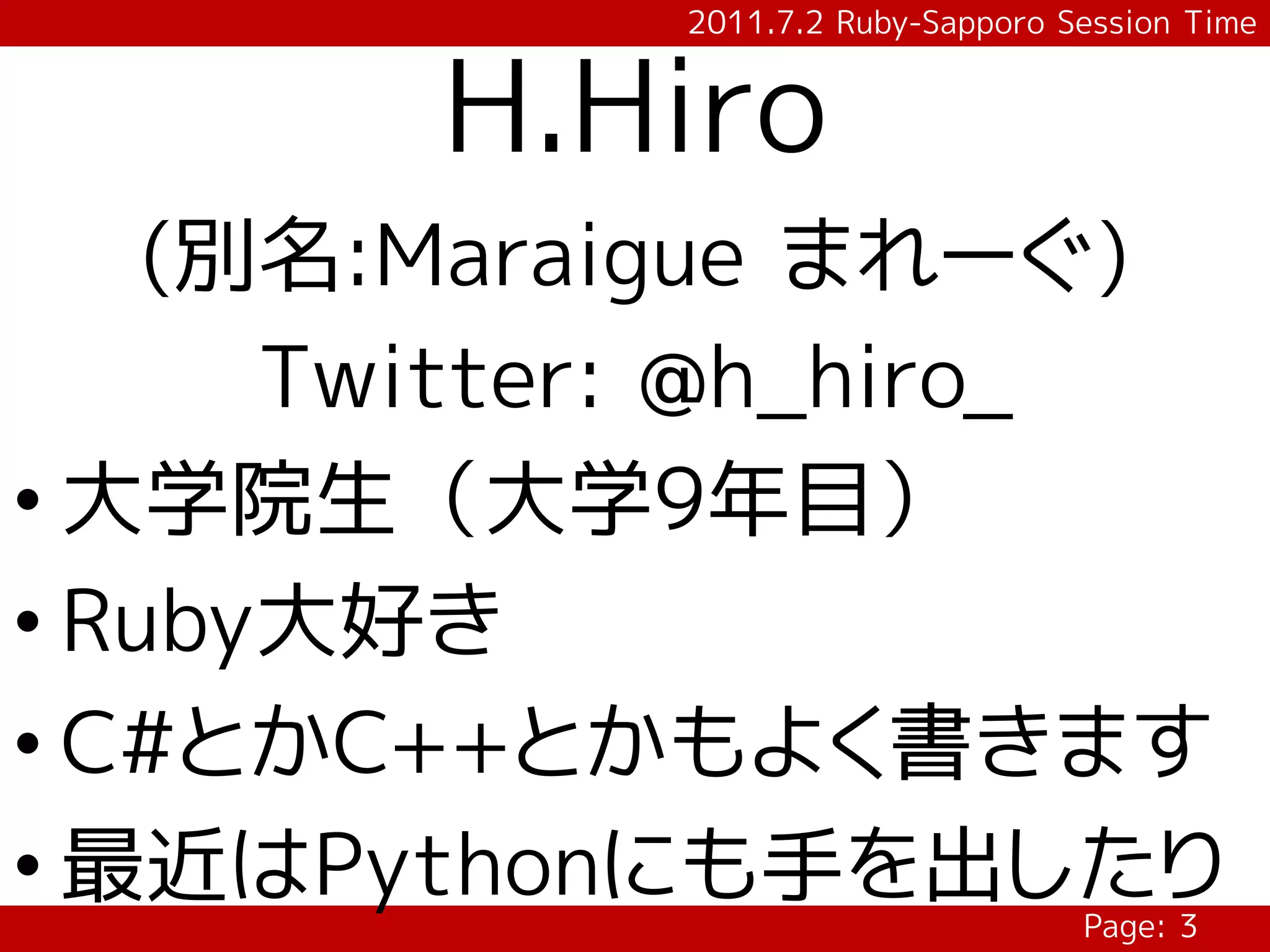 2011.7.2 Ruby-Sapporo Session Time

H.Hiro

(別名:Maraigue まれーぐ)

Twitter: @h_hiro_

• 大学院生（大学9年目）
• Ruby大好き
• C#とかC++とかもよく書きます
• 最近はPythonにも手を出したり

Page: 3